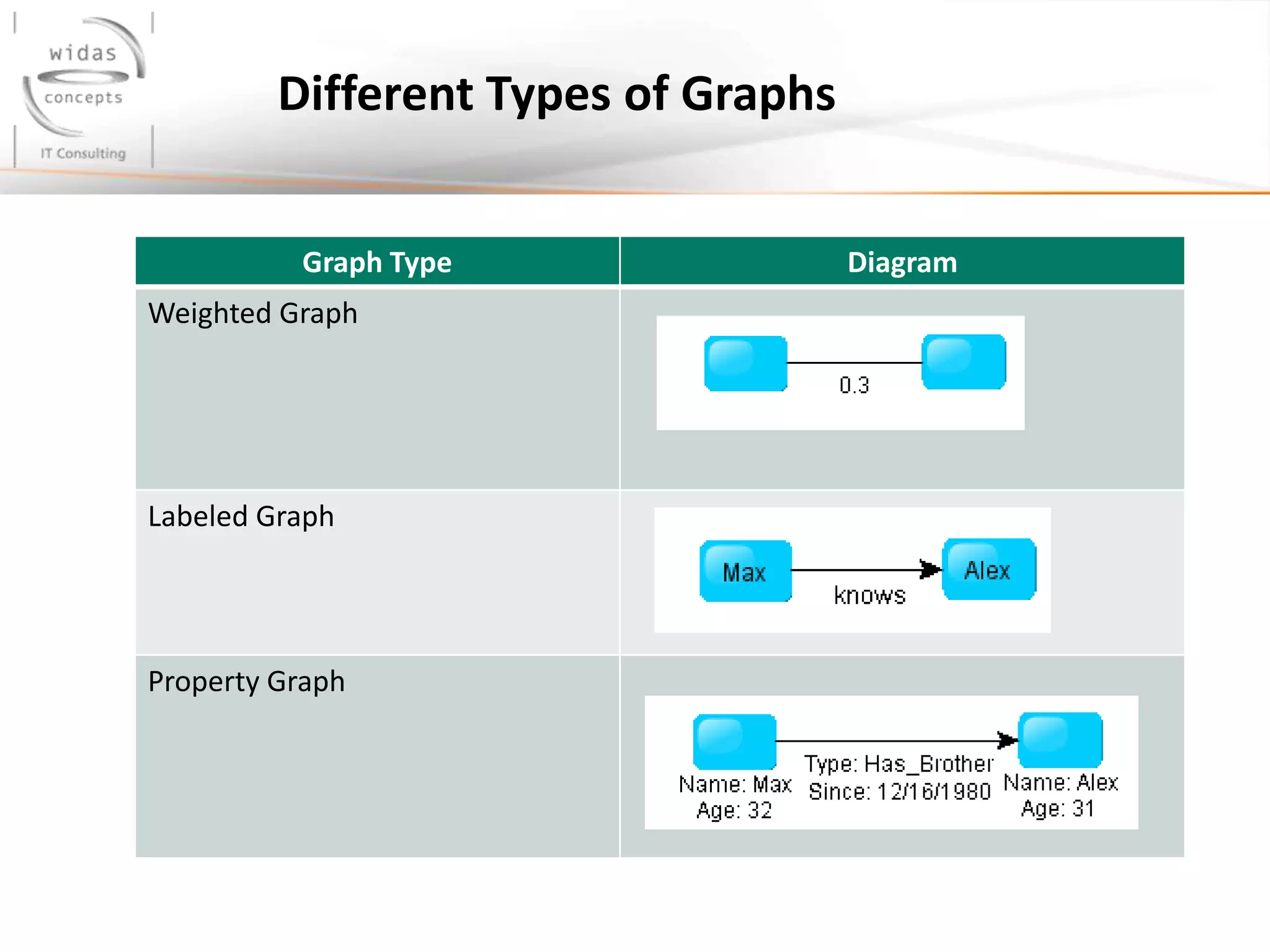 widas
concepts
IT Consulting

Different Types of Graphs

| Graph Type | Diagram |
|---|---|
| Weighted Graph | 0.3 |
| Labeled Graph | Max knows Alex |
| Property Graph | Name: Max Age: 32 Type: Has_Brother Since: 12/16/1980 Name: Alex Age: 31 |